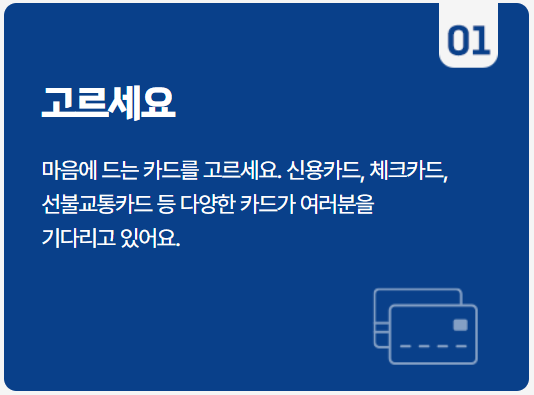 01

고르세요

마음에 드는 카드를 고르세요. 신용카드, 체크카드, 선불교통카드 등 다양한 카드가 여러분을 기다리고 있어요.